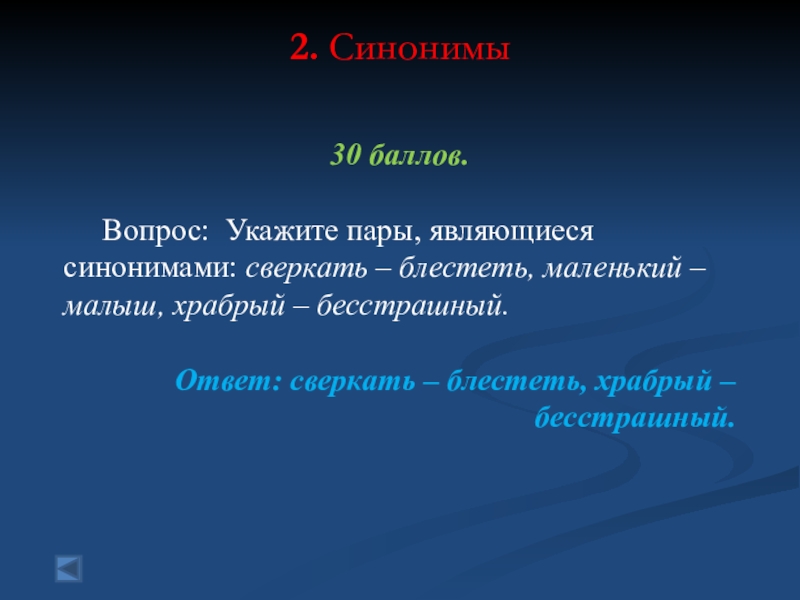 2. Синонимы

30 баллов.

Вопрос: Укажите пары, являющиеся синонимами: сверкать – блестеть, маленький – малыш, храбрый – бесстрашный.

Ответ: сверкать – блестеть, храбрый – бесстрашный.